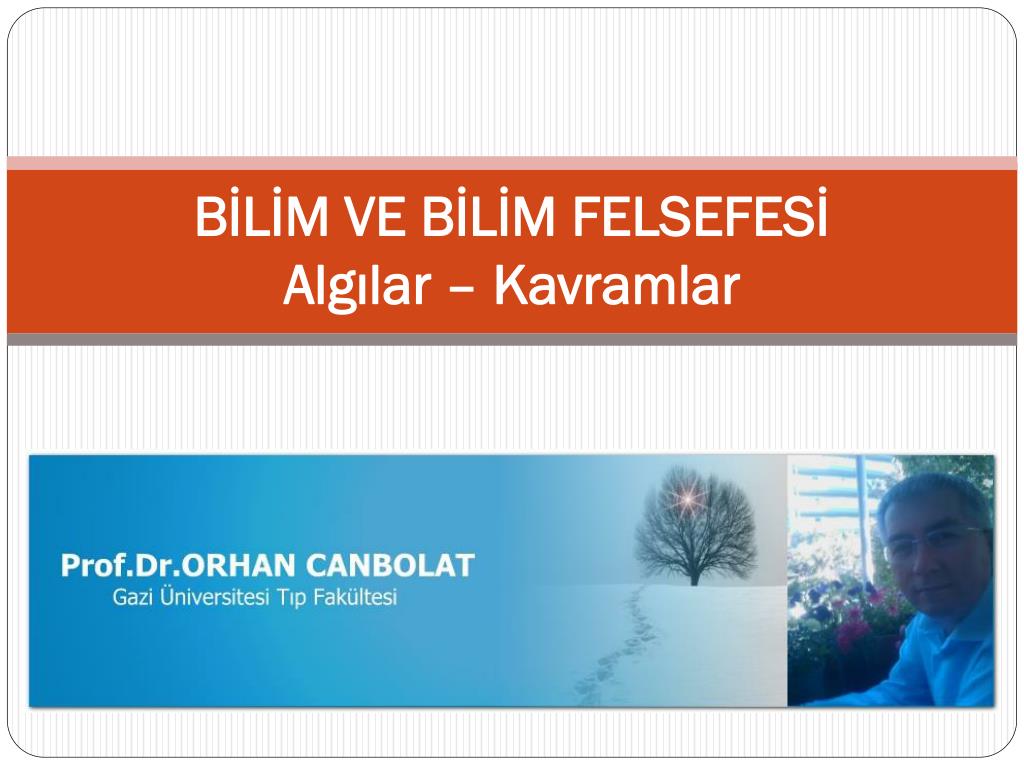 BİLİM VE BİLİM FELSEFESİ
Algılar – Kavramlar

Prof.Dr.ORHAN CANBOLAT
Gazi Üniversitesi Tıp Fakültesi